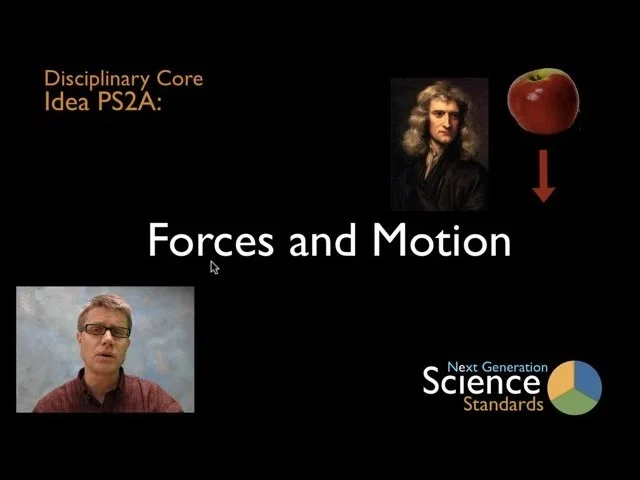 Disciplinary Core Idea PS2A:

Forces and Motion

Next Generation
Science
Standards